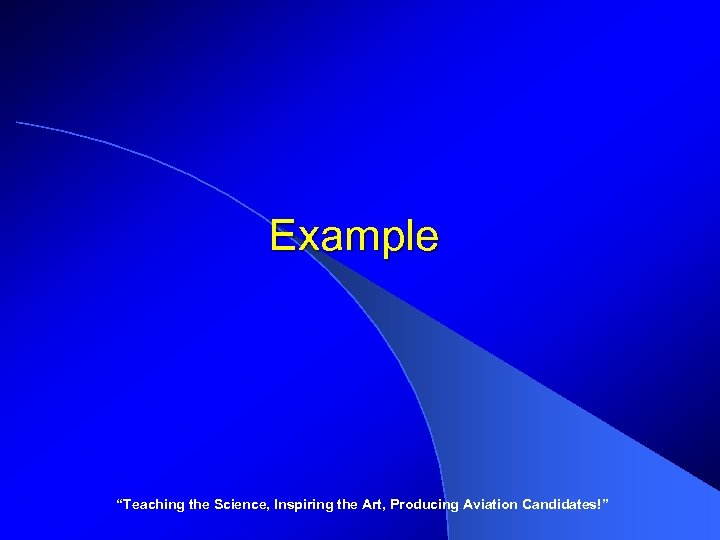 Example

“Teaching the Science, Inspiring the Art, Producing Aviation Candidates!”